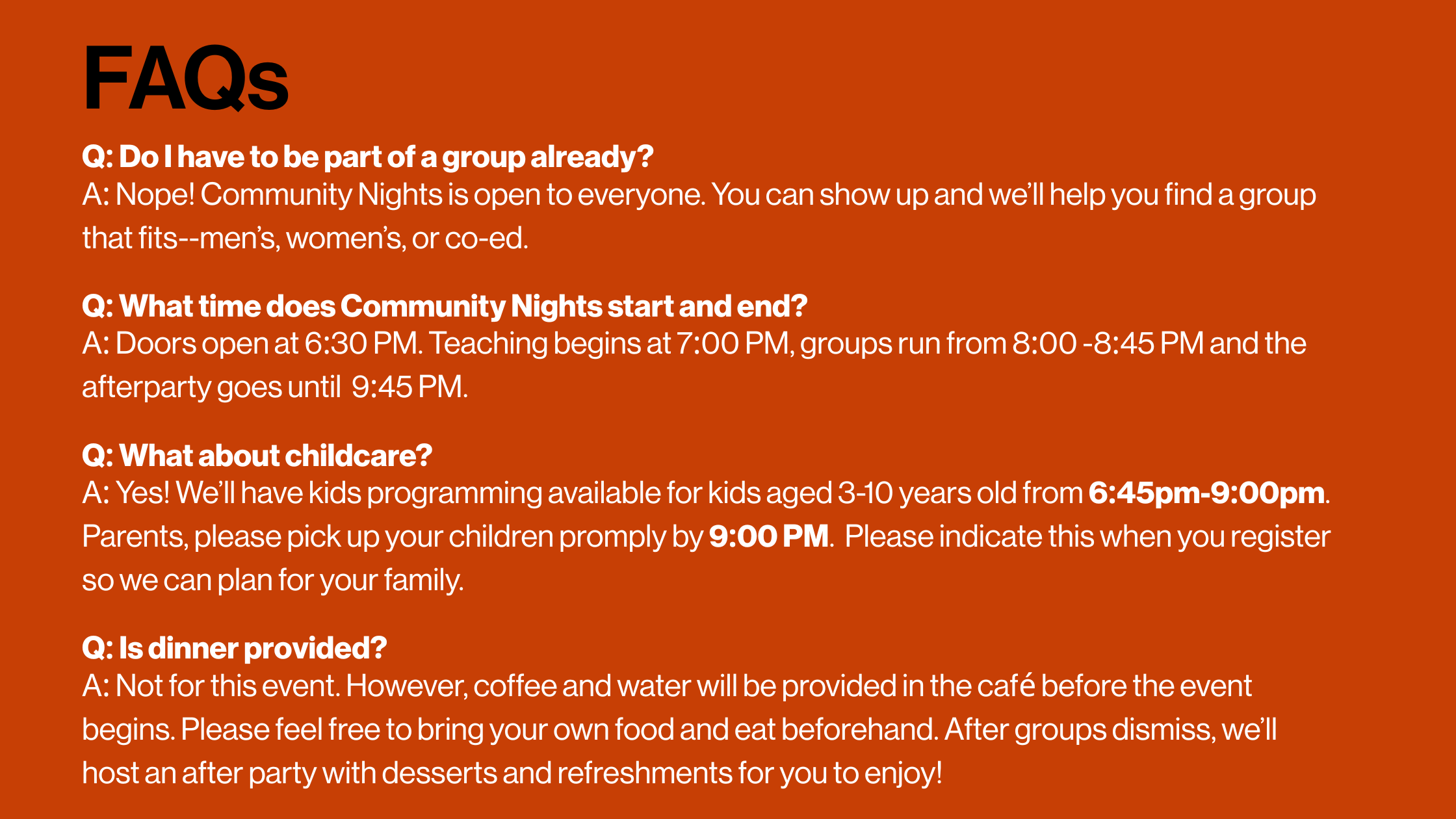 FAQs

Q: Do I have to be part of a group already?
A: Nope! Community Nights is open to everyone. You can show up and we'll help you find a group that fits--men's, women's, or co-ed.

Q: What time does Community Nights start and end?
A: Doors open at 6:30 PM. Teaching begins at 7:00 PM, groups run from 8:00 -8:45 PM and the afterparty goes until 9:45 PM.

Q: What about childcare?
A: Yes! We'll have kids programming available for kids aged 3-10 years old from 6:45pm-9:00pm. Parents, please pick up your children promply by 9:00 PM. Please indicate this when you register so we can plan for your family.

Q: Is dinner provided?
A: Not for this event. However, coffee and water will be provided in the café before the event begins. Please feel free to bring your own food and eat beforehand. After groups dismiss, we'll host an after party with desserts and refreshments for you to enjoy!